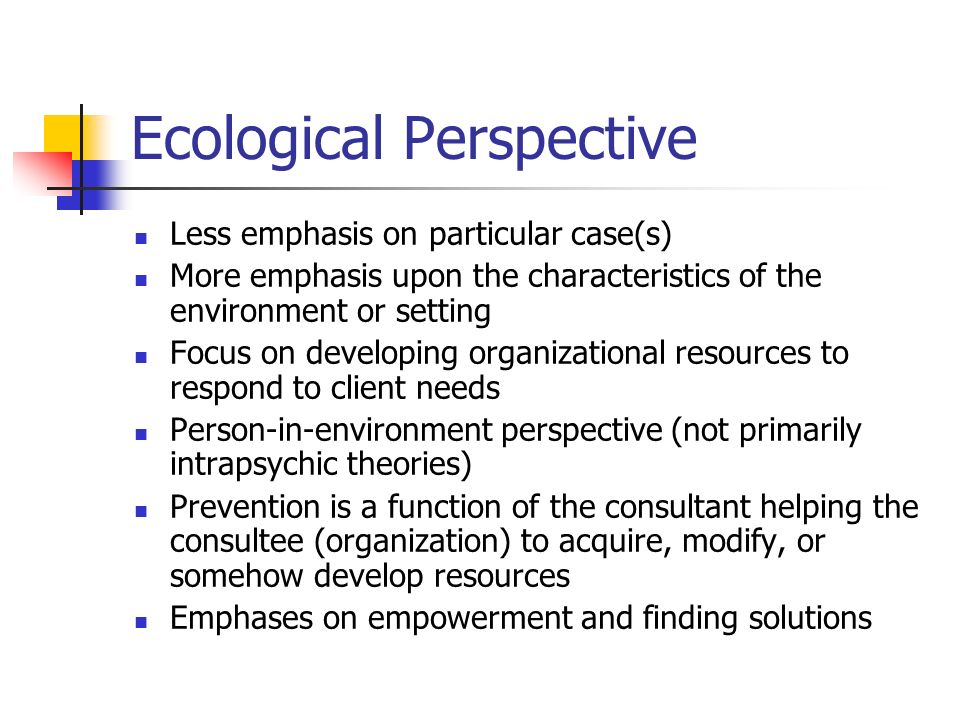 Ecological Perspective

- Less emphasis on particular case(s)
- More emphasis upon the characteristics of the environment or setting
- Focus on developing organizational resources to respond to client needs
- Person-in-environment perspective (not primarily intrapsychic theories)
- Prevention is a function of the consultant helping the consultee (organization) to acquire, modify, or somehow develop resources
- Emphases on empowerment and finding solutions